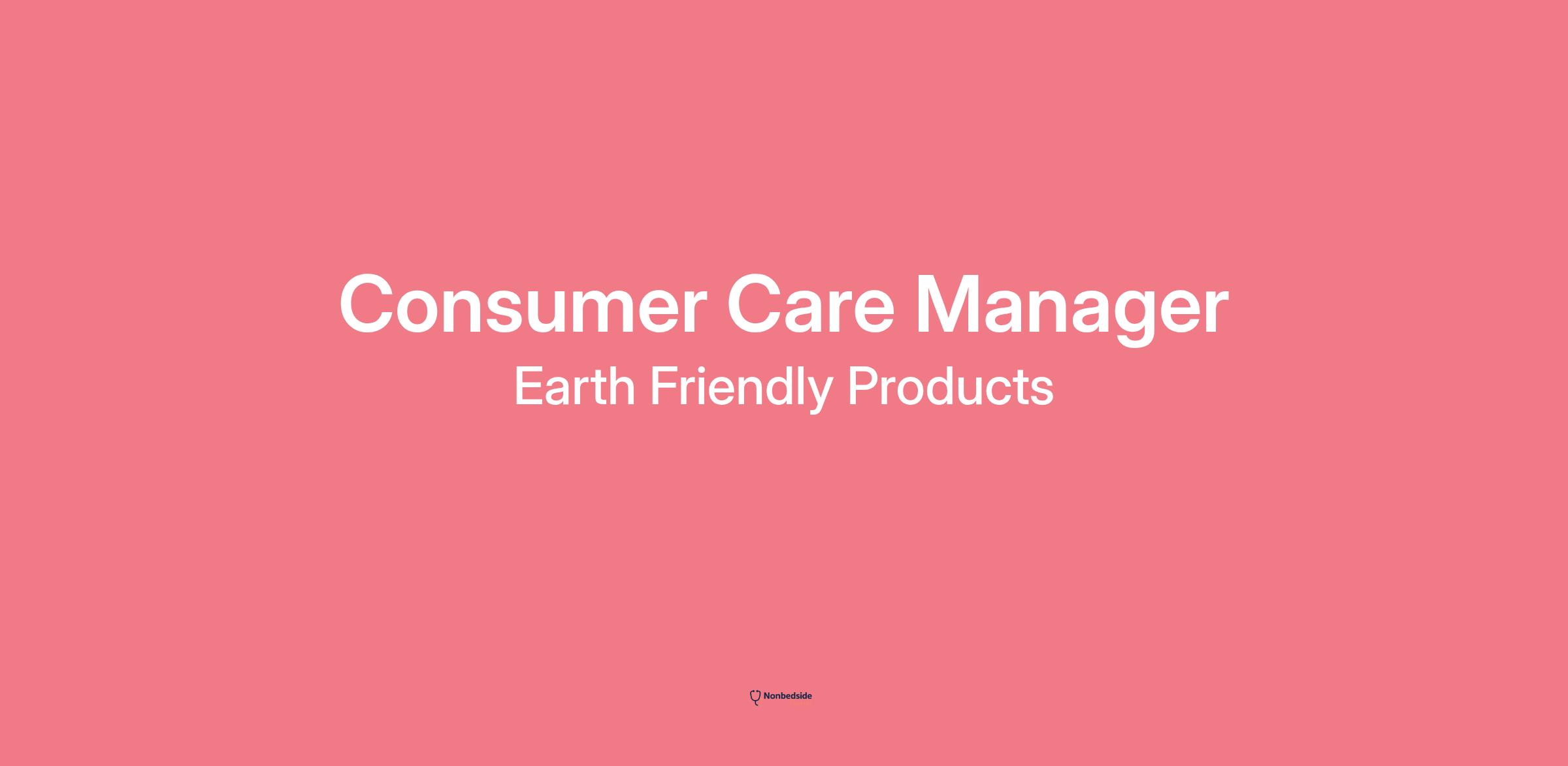 Consumer Care Manager
Earth Friendly Products

Nonbedside